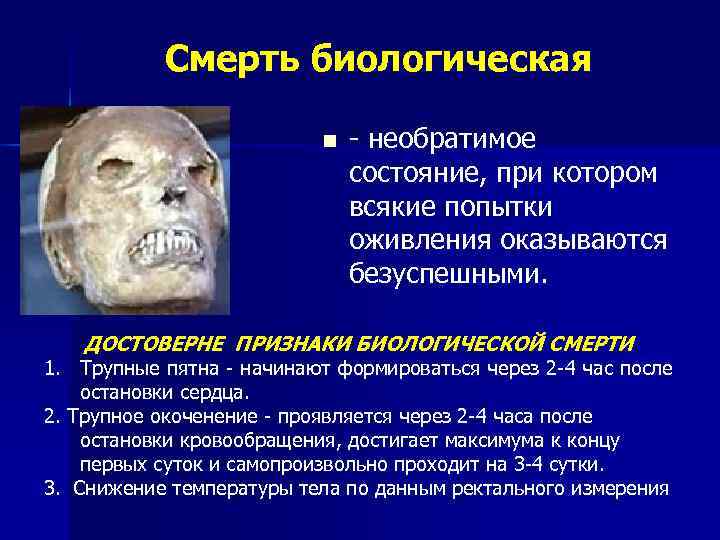 Смерть биологическая

- необратимое состояние, при котором всякие попытки оживления оказываются безуспешными.

ДОСТОВЕРНЕ ПРИЗНАКИ БИОЛОГИЧЕСКОЙ СМЕРТИ

1. Трупные пятна - начинают формироваться через 2-4 час после остановки сердца.

2. Трупное окоченение - проявляется через 2-4 часа после остановки кровообращения, достигает максимума к концу первых суток и самопроизвольно проходит на 3-4 сутки.

3. Снижение температуры тела по данным ректального измерения